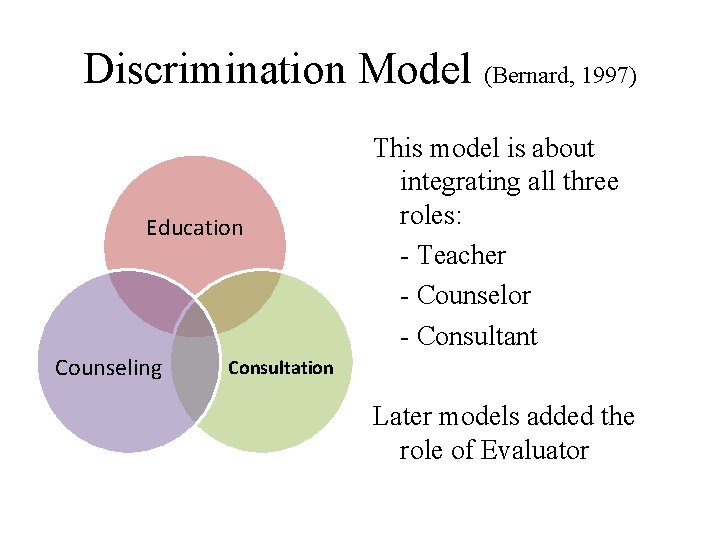 Discrimination Model (Bernard, 1997)

Education

Counseling

Consultation

This model is about integrating all three roles:
- Teacher
- Counselor
- Consultant

Later models added the role of Evaluator